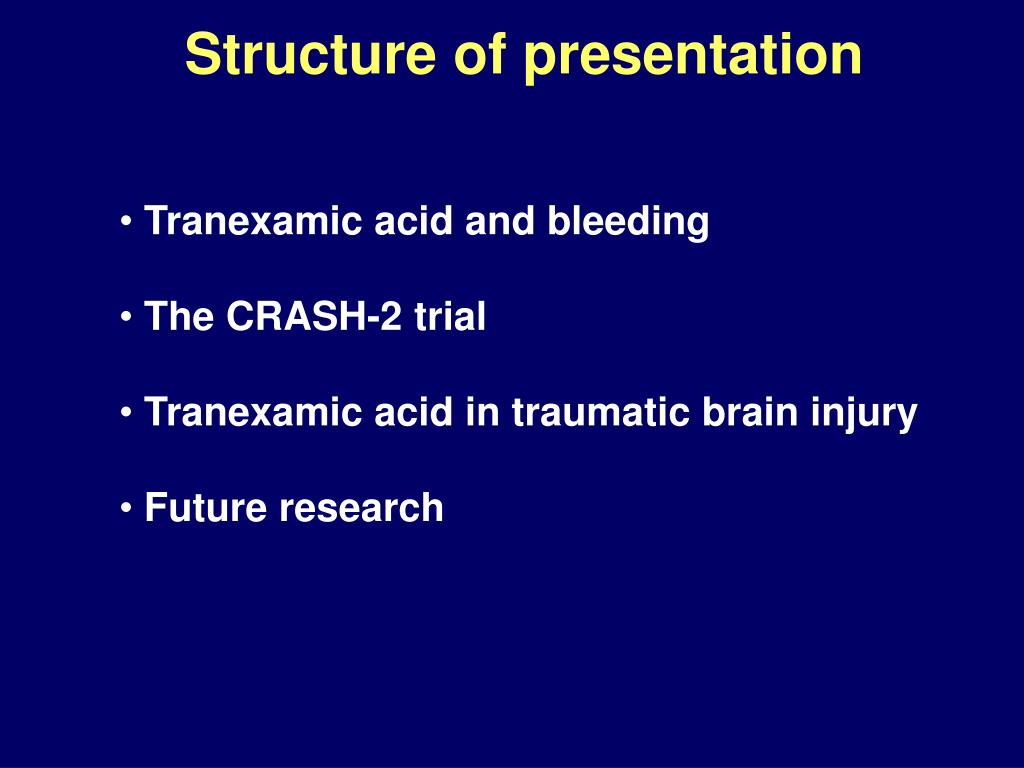 Structure of presentation

• Tranexamic acid and bleeding

• The CRASH-2 trial

• Tranexamic acid in traumatic brain injury

• Future research